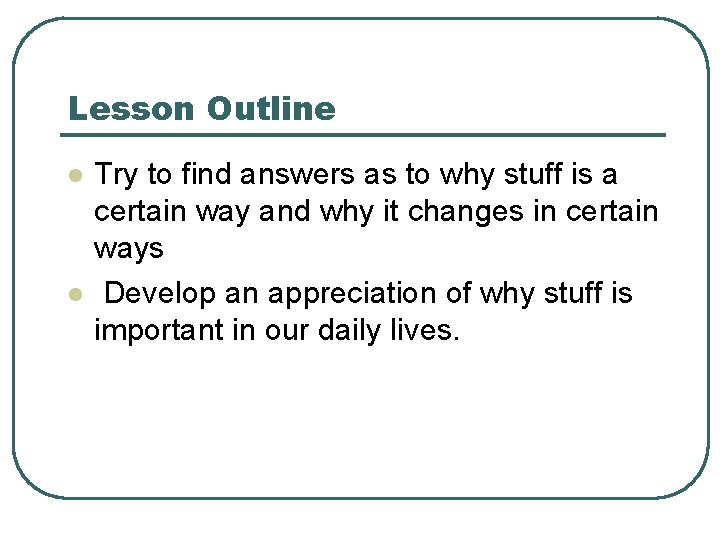 Lesson Outline

- Try to find answers as to why stuff is a certain way and why it changes in certain ways
- Develop an appreciation of why stuff is important in our daily lives.